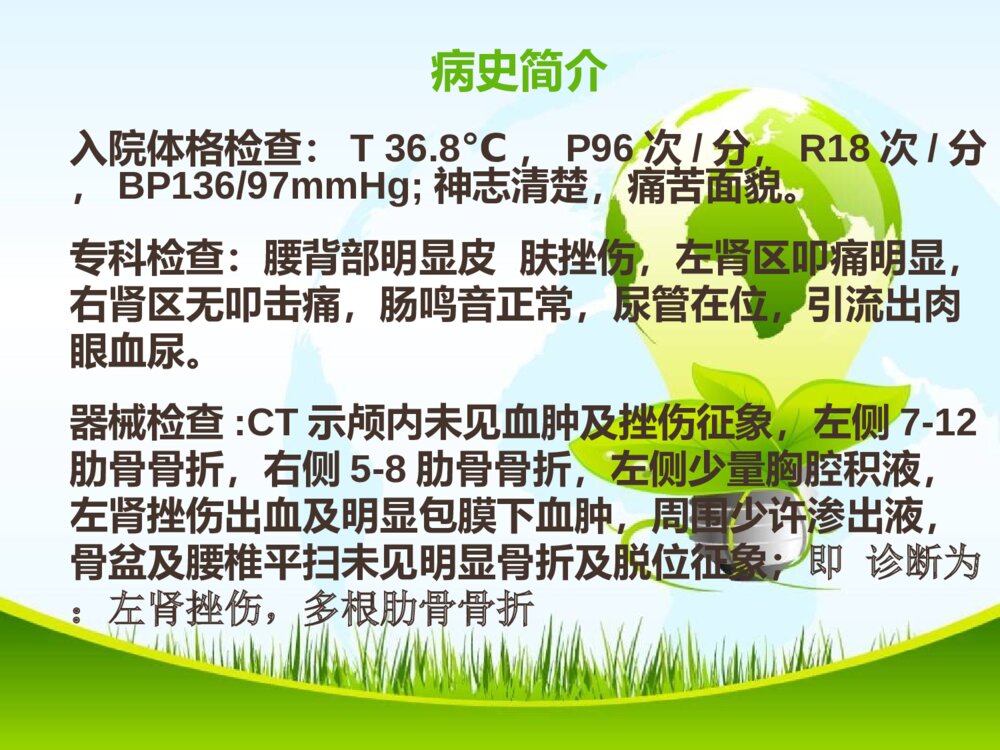 病史简介

入院体格检查： T 36.8°C， P96 次 / 分， R18 次 / 分， BP136/97mmHg; 神志清楚，痛苦面貌。

专科检查：腰背部明显皮 肤挫伤，左肾区叩痛明显，右肾区无叩击痛，肠鸣音正常，尿管在位，引流出肉眼血尿。

器械检查 :CT 示颅内未见血肿及挫伤征象，左侧 7-12 肋骨骨折，右侧 5-8 肋骨骨折，左侧少量胸腔积液，左肾挫伤出血及明显包膜下血肿，周围少许渗出液，骨盆及腰椎平扫未见明显骨折及脱位征象；即 诊断为：左肾挫伤，多根肋骨骨折